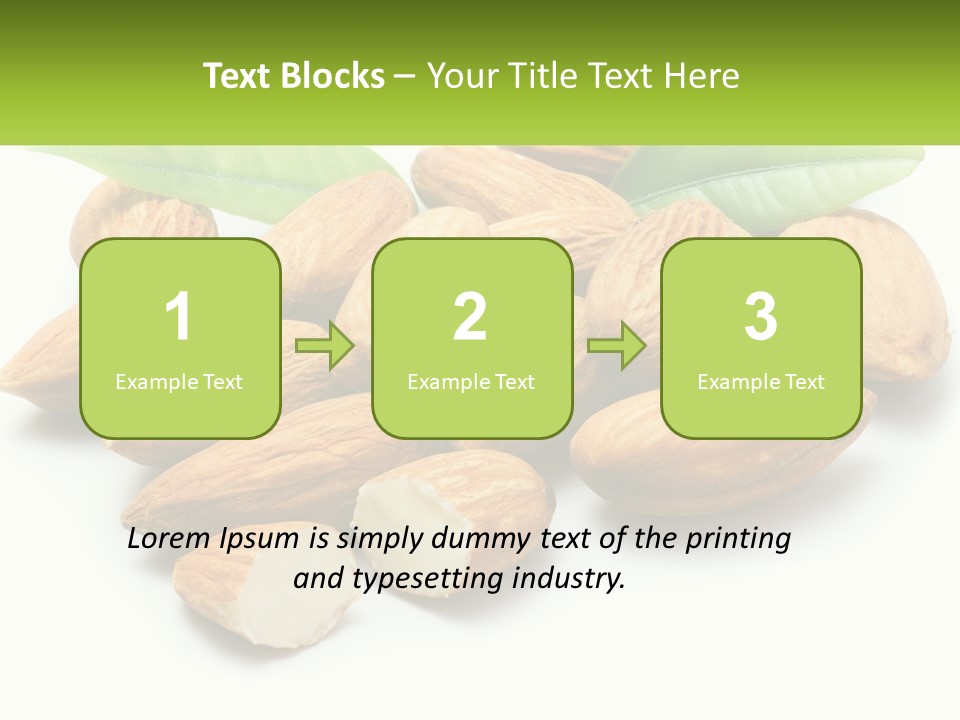 Text Blocks – Your Title Text Here

1
Example Text

2
Example Text

3
Example Text

Lorem Ipsum is simply dummy text of the printing and typesetting industry.